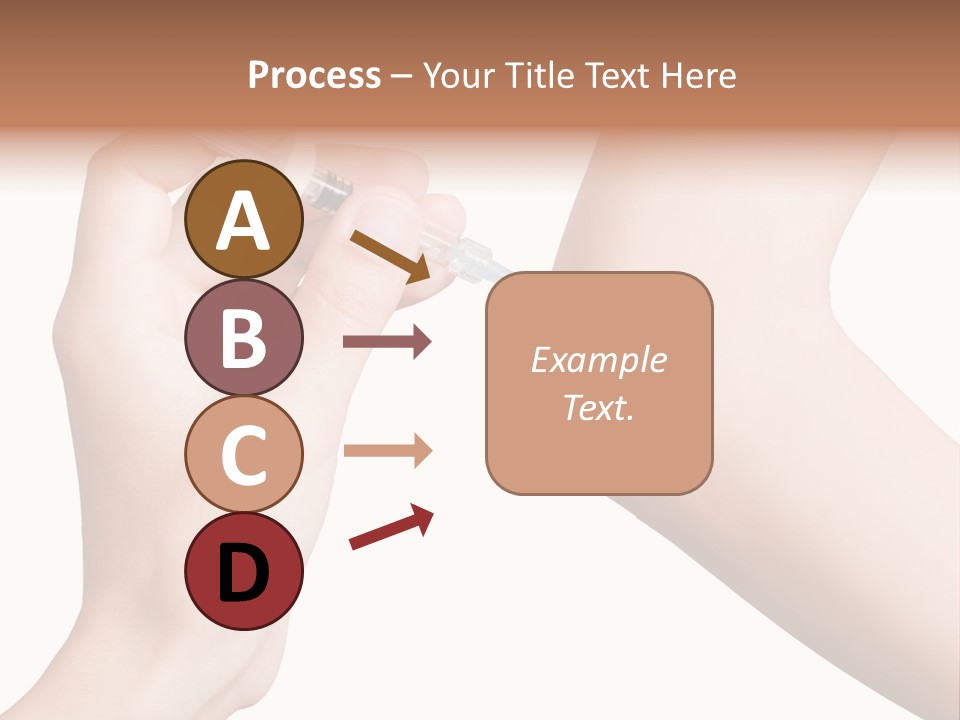 Process – Your Title Text Here

A

B

C

D

Example Text.